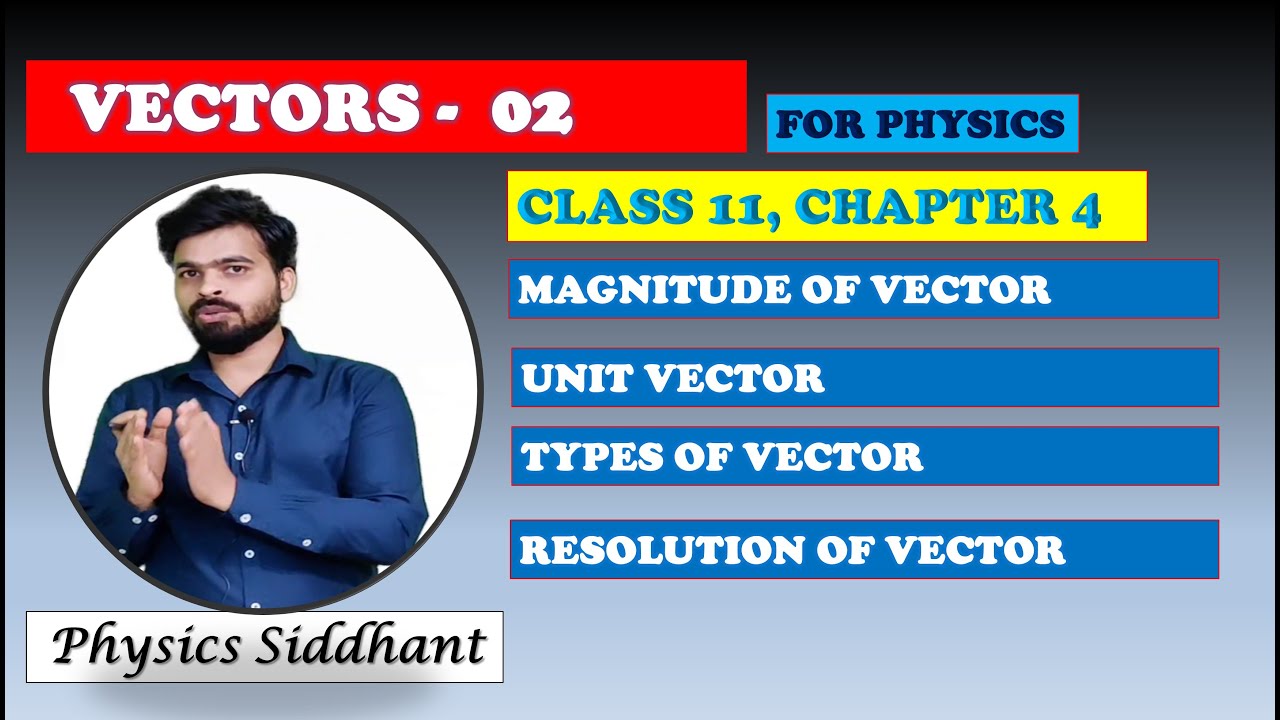 VECTORS - 02

FOR PHYSICS

CLASS 11, CHAPTER 4

MAGNITUDE OF VECTOR

UNIT VECTOR

TYPES OF VECTOR

RESOLUTION OF VECTOR

Physics Siddhant